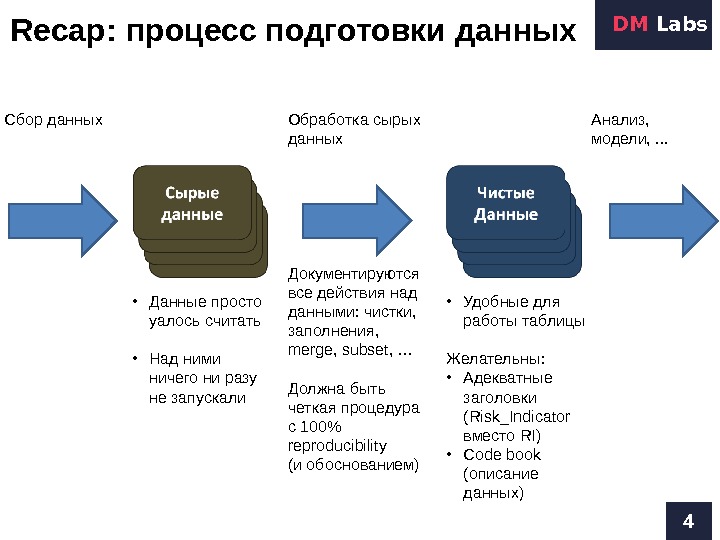 Recap: процесс подготовки данных

DM Labs

Сбор данных

Сырые данные

• Данные просто уалось считать

• Над ними ничего ни разу не запускали

Обработка сырых данных

Документируются все действия над данными: чистки, заполнения, merge, subset, …

Должна быть четкая процедура с 100% reproducibility (и обоснованием)

Чистые Данные

• Удобные для работы таблицы

Желательны:
• Адекватные заголовки (Risk_Indicator вместо RI)
• Code book (описание данных)

Анализ, модели, …

4